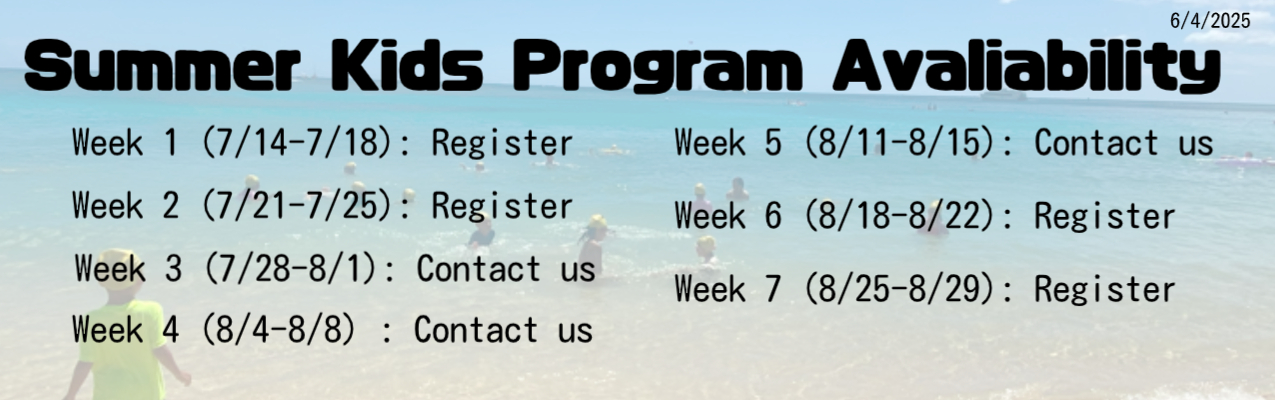 6/4/2025

Summer Kids Program Avaliability

Week 1 (7/14-7/18): Register

Week 2 (7/21-7/25): Register

Week 3 (7/28-8/1): Contact us

Week 4 (8/4-8/8) : Contact us

Week 5 (8/11-8/15): Contact us

Week 6 (8/18-8/22): Register

Week 7 (8/25-8/29): Register